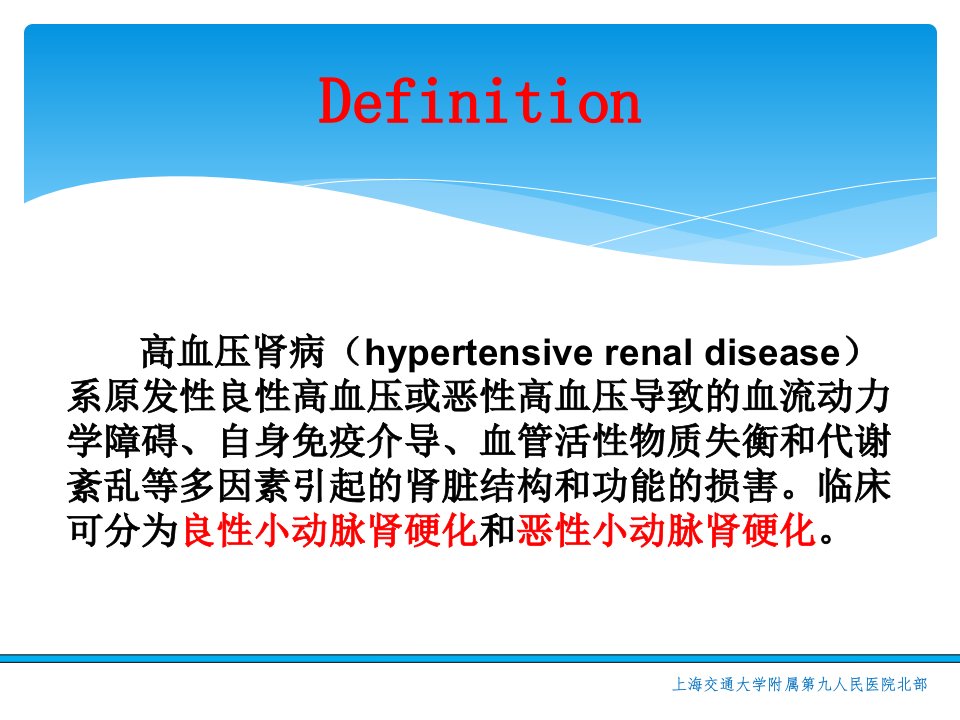 Definition

高血压肾病（hypertensive renal disease）系原发性良性高血压或恶性高血压导致的血流动力学障碍、自身免疫介导、血管活性物质失衡和代谢紊乱等多因素引起的肾脏结构和功能的损害。临床可分为良性小动脉肾硬化和恶性小动脉肾硬化。

上海交通大学附属第九人民医院北部